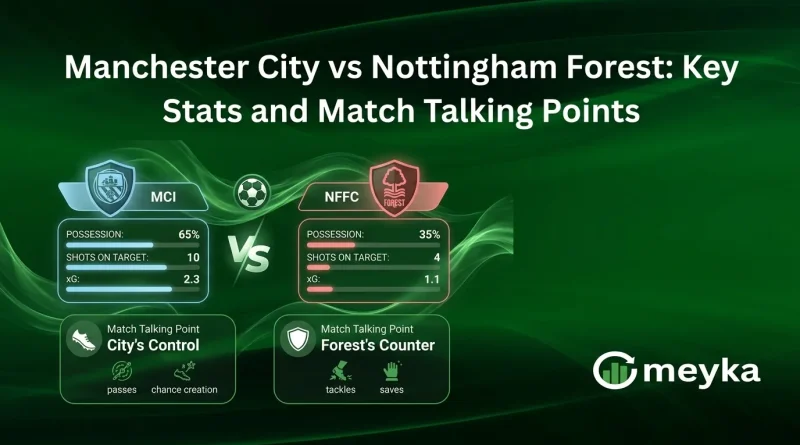 Manchester City vs Nottingham Forest: Key Stats and Match Talking Points

MCI

POSSESSION: 65%

SHOTS ON TARGET: 10

xG: 2.3

VS

NFFC

FOREST

POSSESSION: 35%

SHOTS ON TARGET: 4

xG: 1.1

Match Talking Point
City's Control

passes chance creation

Match Talking Point
Forest's Counter

tackles saves

meyka